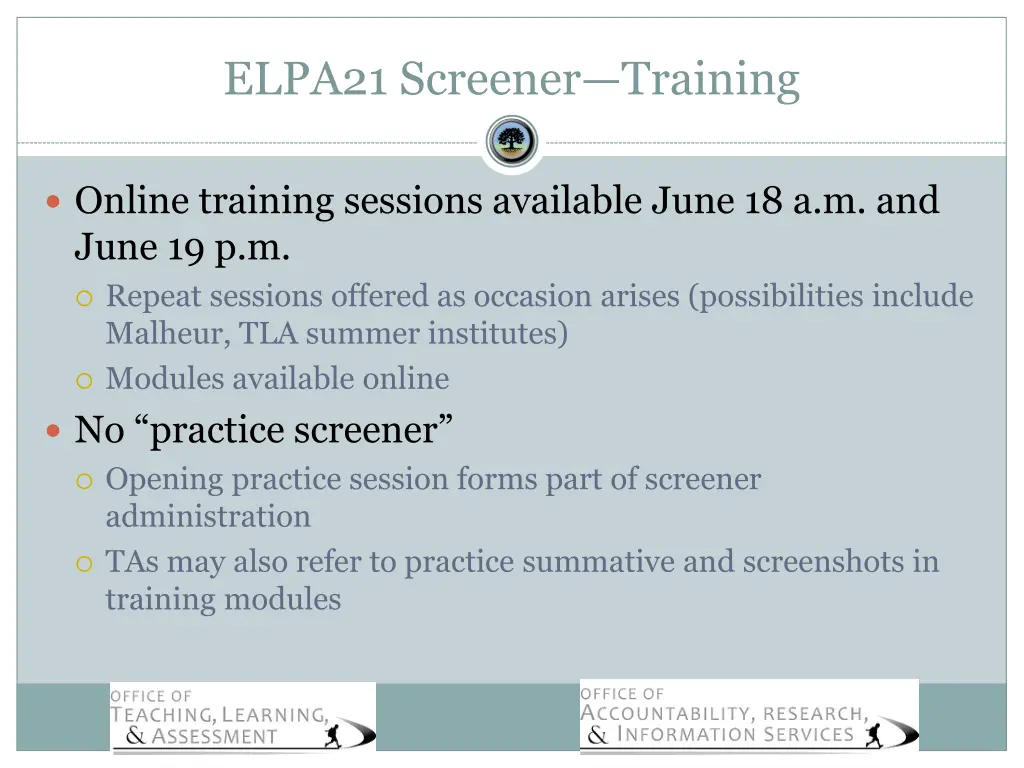 ELPA21 Screener—Training

Online training sessions available June 18 a.m. and June 19 p.m.

Repeat sessions offered as occasion arises (possibilities include Malheur, TLA summer institutes)

Modules available online

No “practice screener”

Opening practice session forms part of screener administration

TAs may also refer to practice summative and screenshots in training modules

OFFICE OF TEACHING, LEARNING, & ASSESSMENT

OFFICE OF ACCOUNTABILITY, RESEARCH, & INFORMATION SERVICES